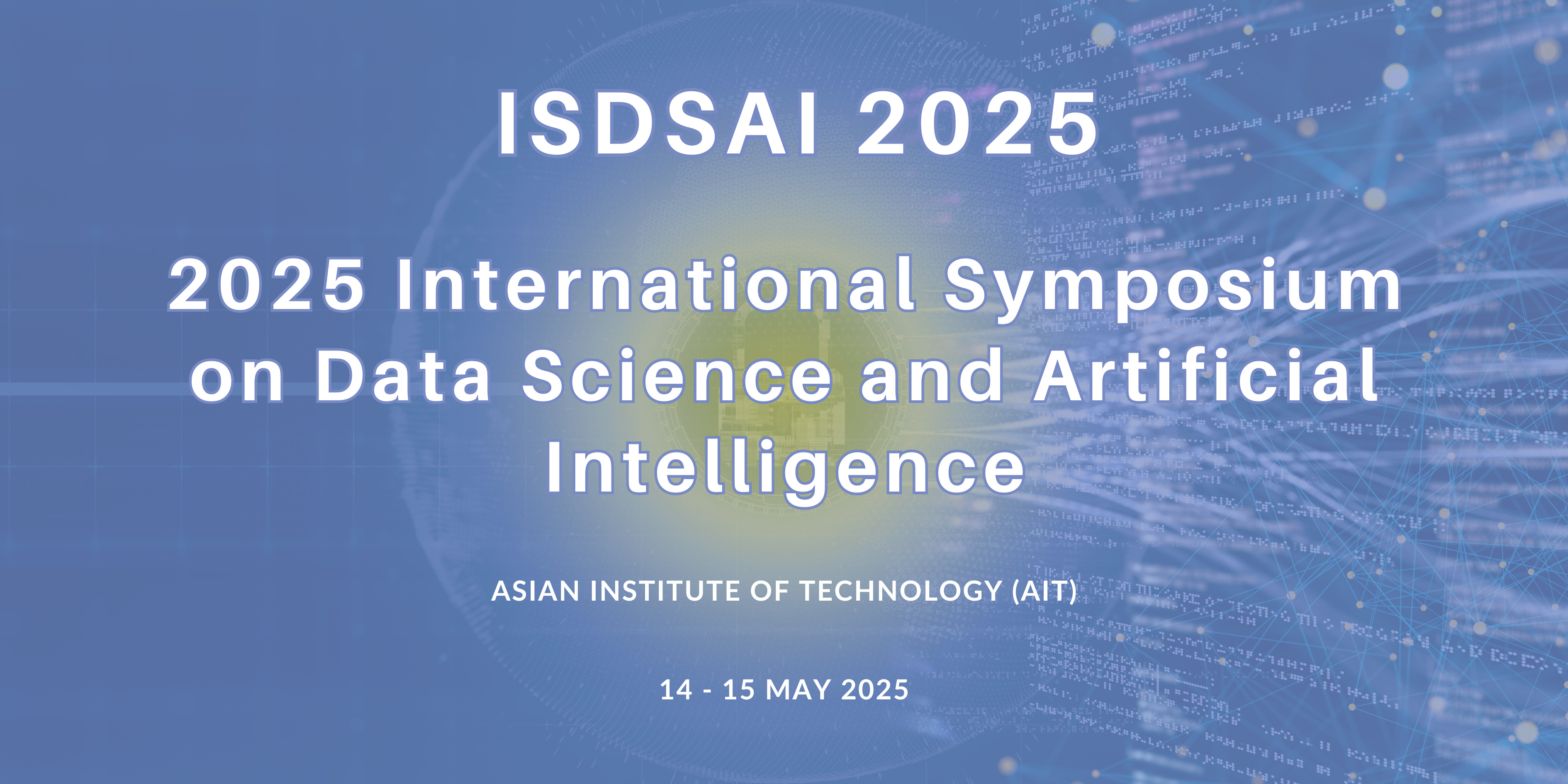 ISDSAI 2025

2025 International Symposium on Data Science and Artificial Intelligence

ASIAN INSTITUTE OF TECHNOLOGY (AIT)

14 - 15 MAY 2025